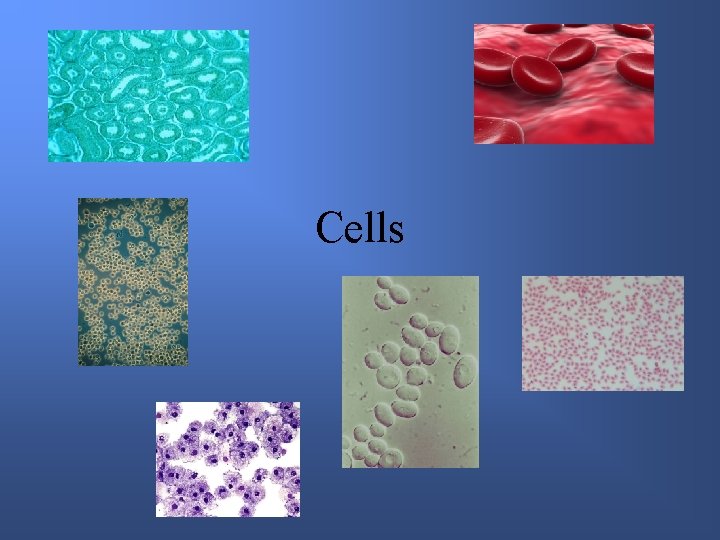 Cells